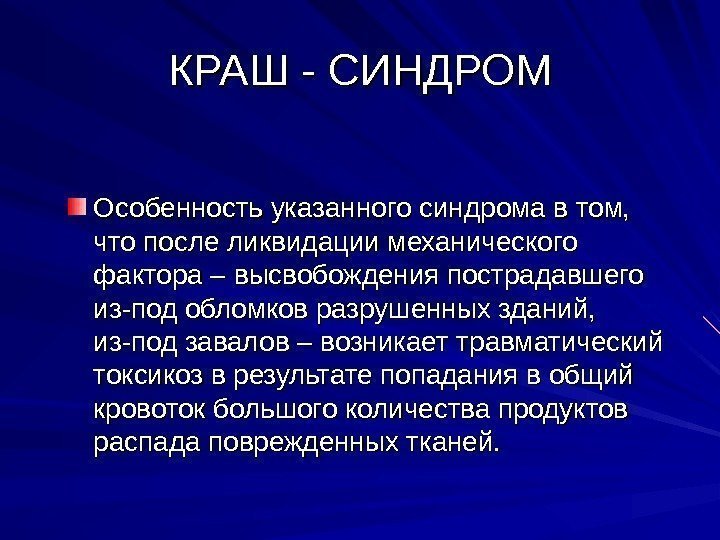 КРАШ - СИНДРОМ

Особенность указанного синдрома в том, что после ликвидации механического фактора – высвобождения пострадавшего из-под обломков разрушенных зданий, из-под завалов – возникает травматический токсикоз в результате попадания в общий кровоток большого количества продуктов распада поврежденных тканей.